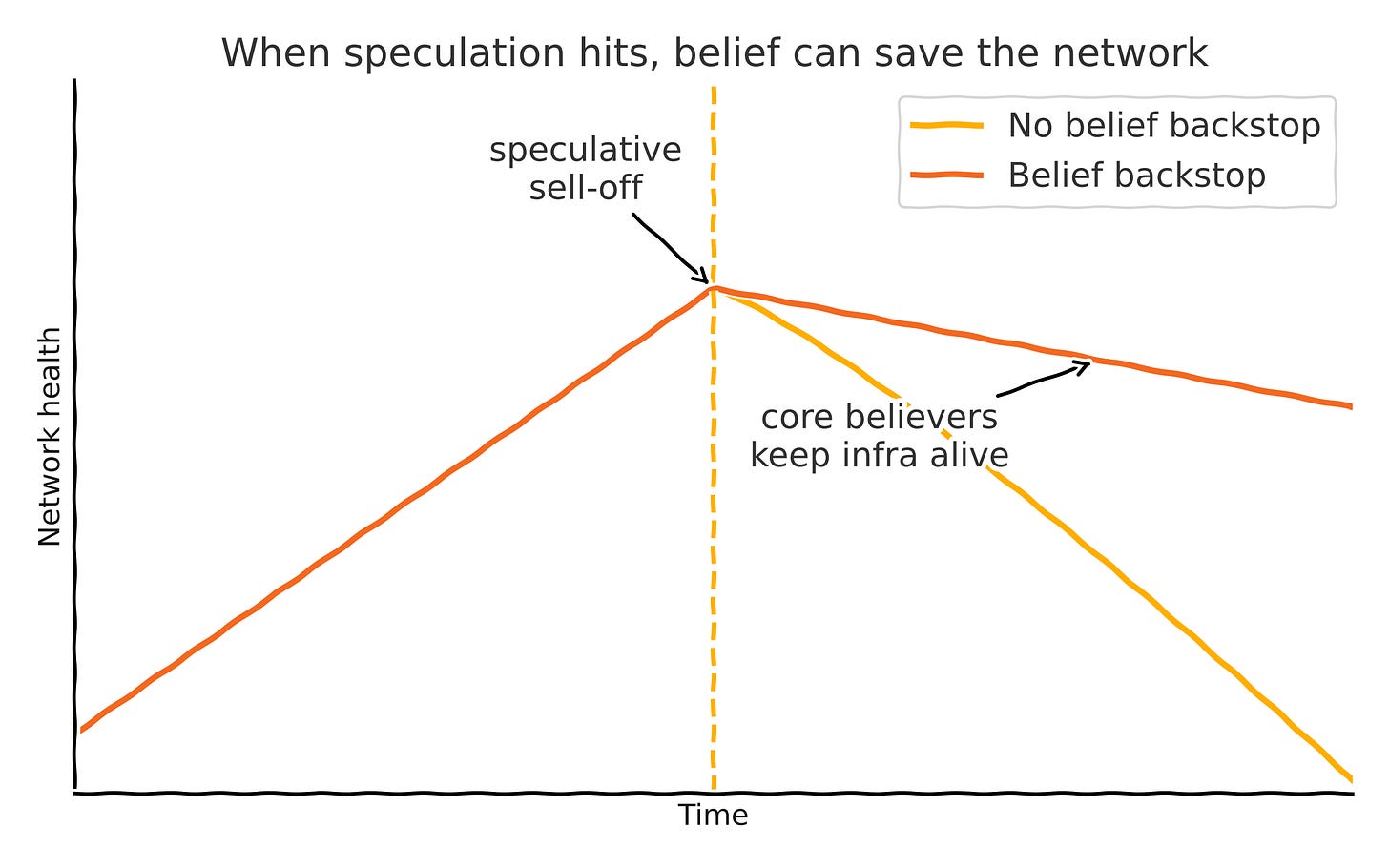 When speculation hits, belief can save the network

No belief backstop
Belief backstop

speculative sell-off

core believers keep infra alive

Network health

Time